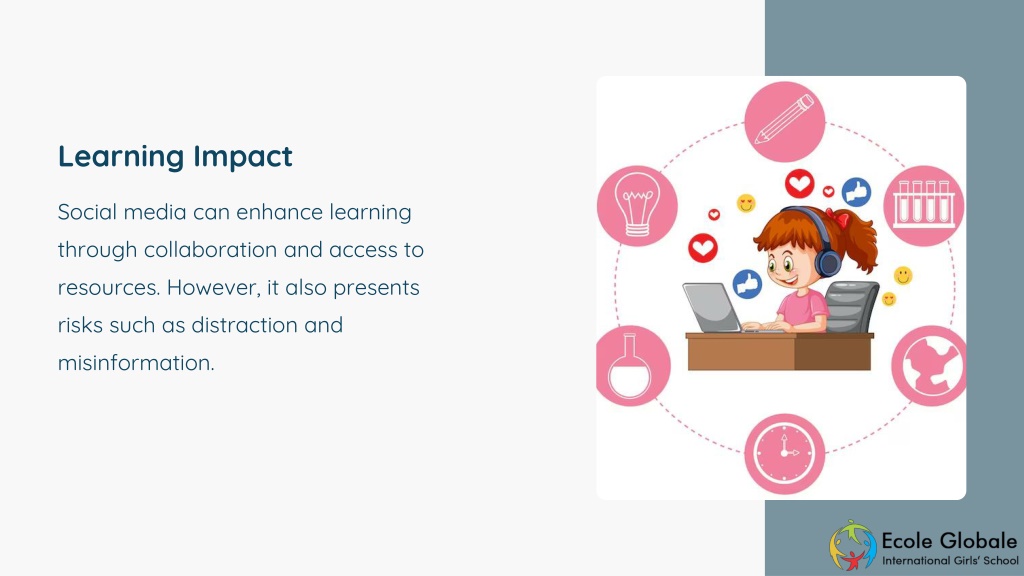 Learning Impact

Social media can enhance learning through collaboration and access to resources. However, it also presents risks such as distraction and misinformation.

Ecole Globale
International Girls' School